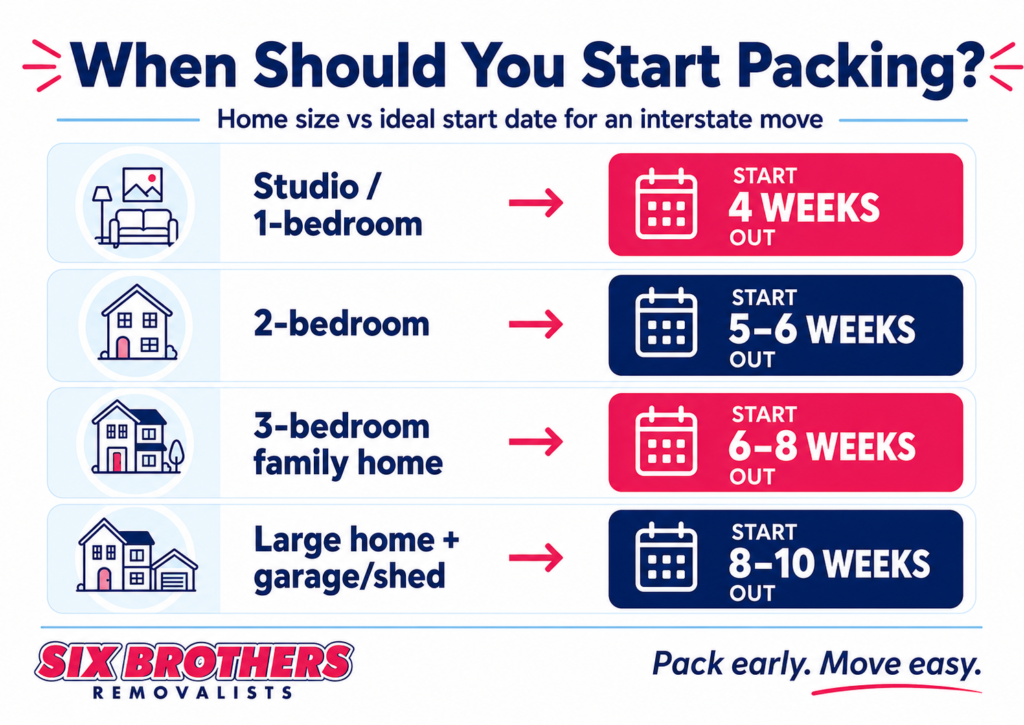 When Should You Start Packing?

Home size vs ideal start date for an interstate move

Studio / 1-bedroom → START 4 WEEKS OUT

2-bedroom → START 5–6 WEEKS OUT

3-bedroom family home → START 6–8 WEEKS OUT

Large home + garage/shed → START 8–10 WEEKS OUT

SIX BROTHERS REMOVALISTS

Pack early. Move easy.